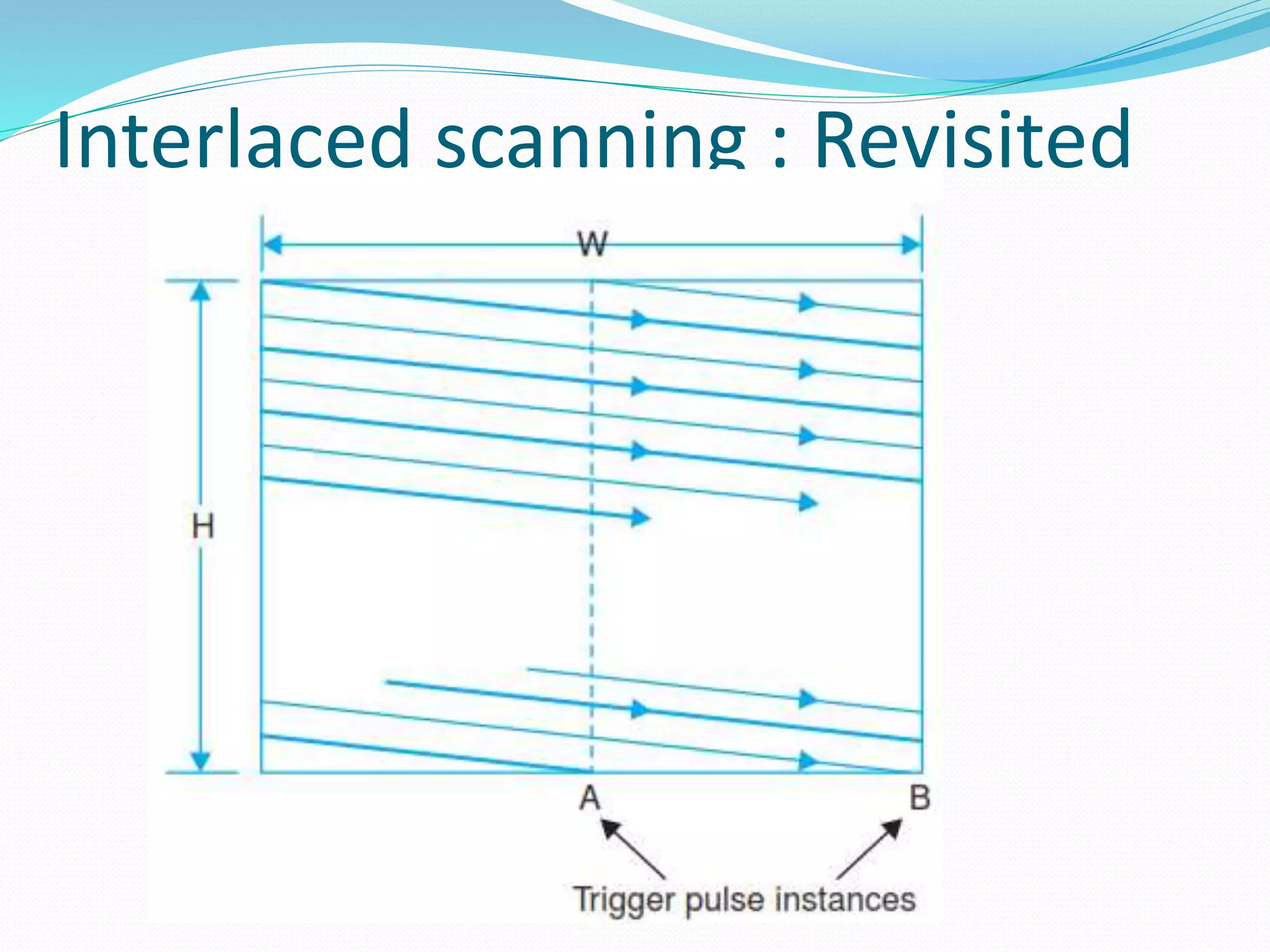 Interlaced scanning : Revisited

W

H

A

B

Trigger pulse instances